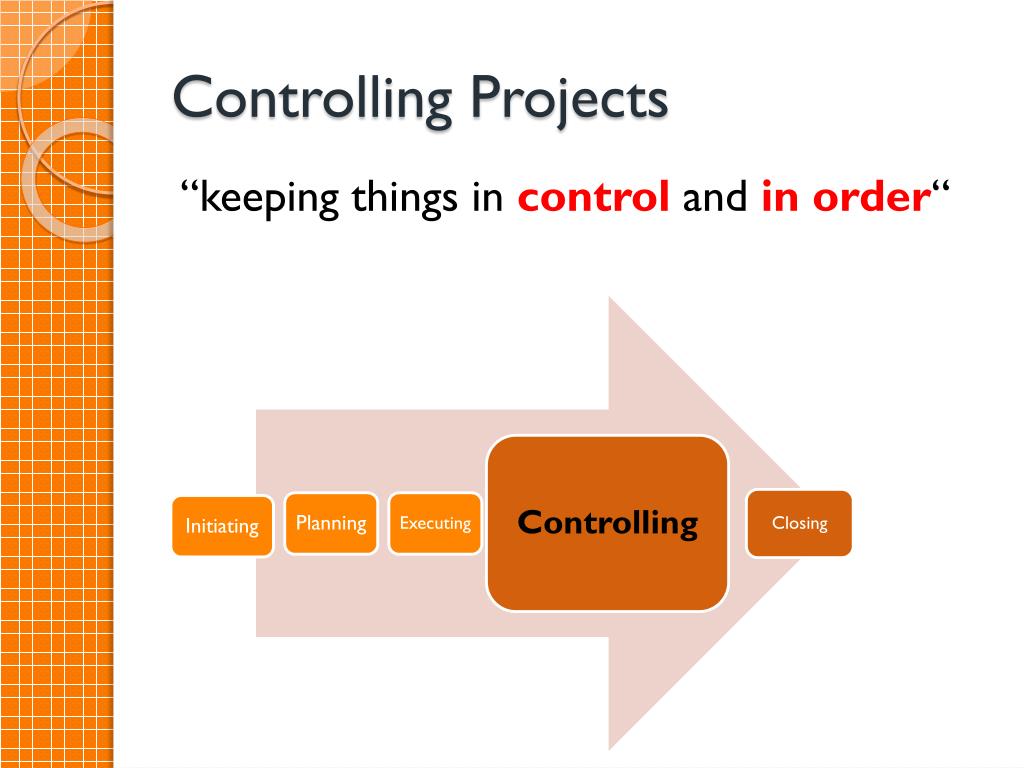 Controlling Projects

“keeping things in control and in order“

Initiating

Planning

Executing

Controlling

Closing